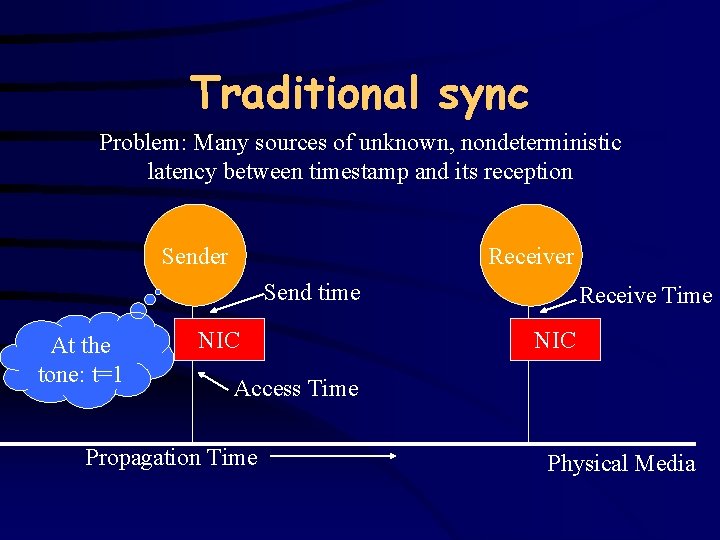 Traditional sync

Problem: Many sources of unknown, nondeterministic latency between timestamp and its reception

Sender

Receiver

Send time

Receive Time

At the tone: t=1

NIC

NIC

Access Time

Propagation Time

Physical Media